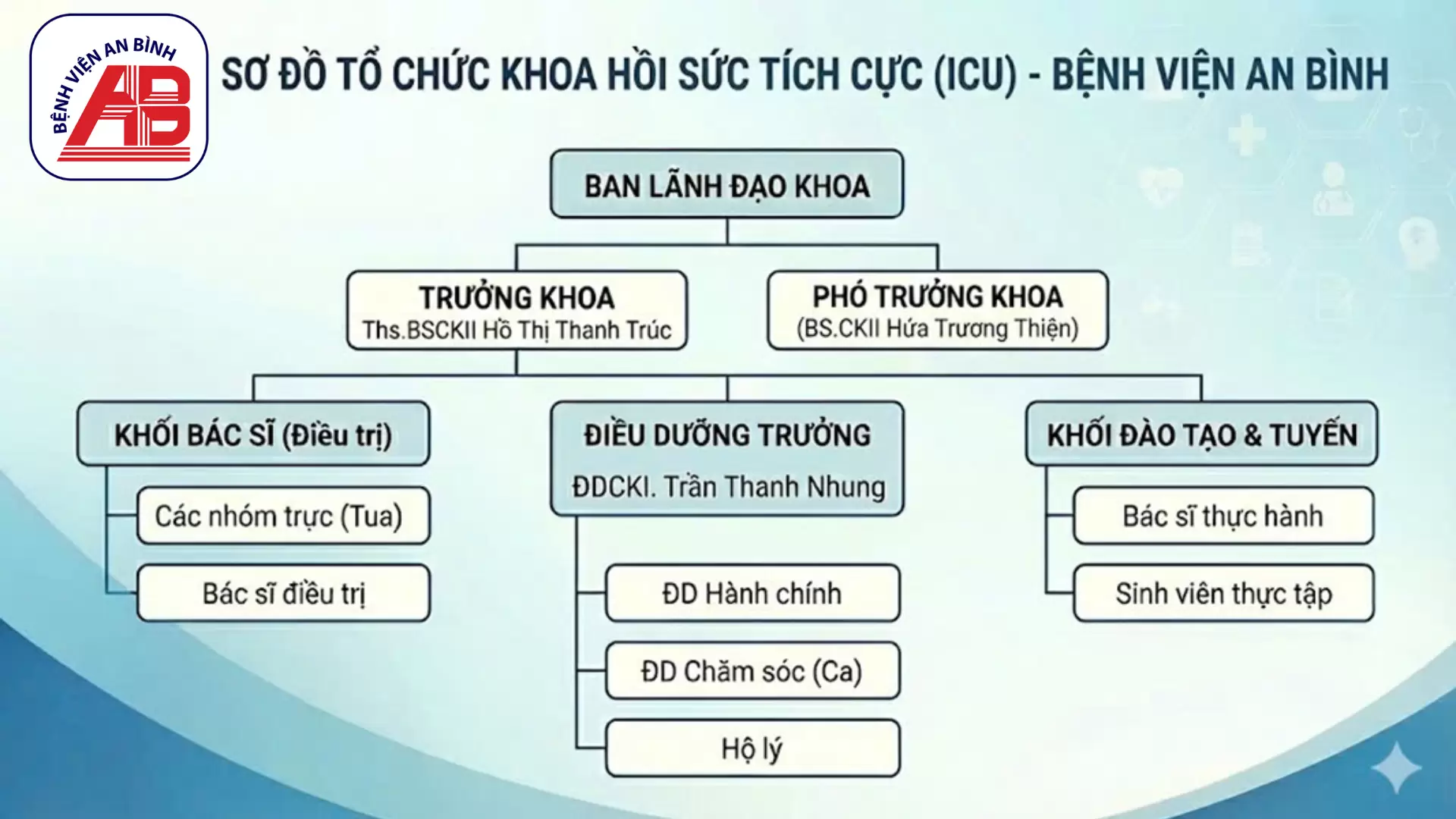 BỆNH VIỆN AN BÌNH
AB

SƠ ĐỒ TỔ CHỨC KHOA HỒI SỨC TÍCH CỰC (ICU) - BỆNH VIỆN AN BÌNH

BAN LÃNH ĐẠO KHOA

TRƯỞNG KHOA
Ths.BSCKII Hồ Thị Thanh Trúc

PHÓ TRƯỞNG KHOA
(BS.CKII Hứa Trương Thiện)

KHỐI BÁC SĨ (Điều trị)

Các nhóm trực (Tua)

Bác sĩ điều trị

ĐIỀU DƯỠNG TRƯỞNG
ĐDCKI. Trần Thanh Nhung

ĐD Hành chính

ĐD Chăm sóc (Ca)

Hộ lý

KHỐI ĐÀO TẠO & TUYẾN

Bác sĩ thực hành

Sinh viên thực tập